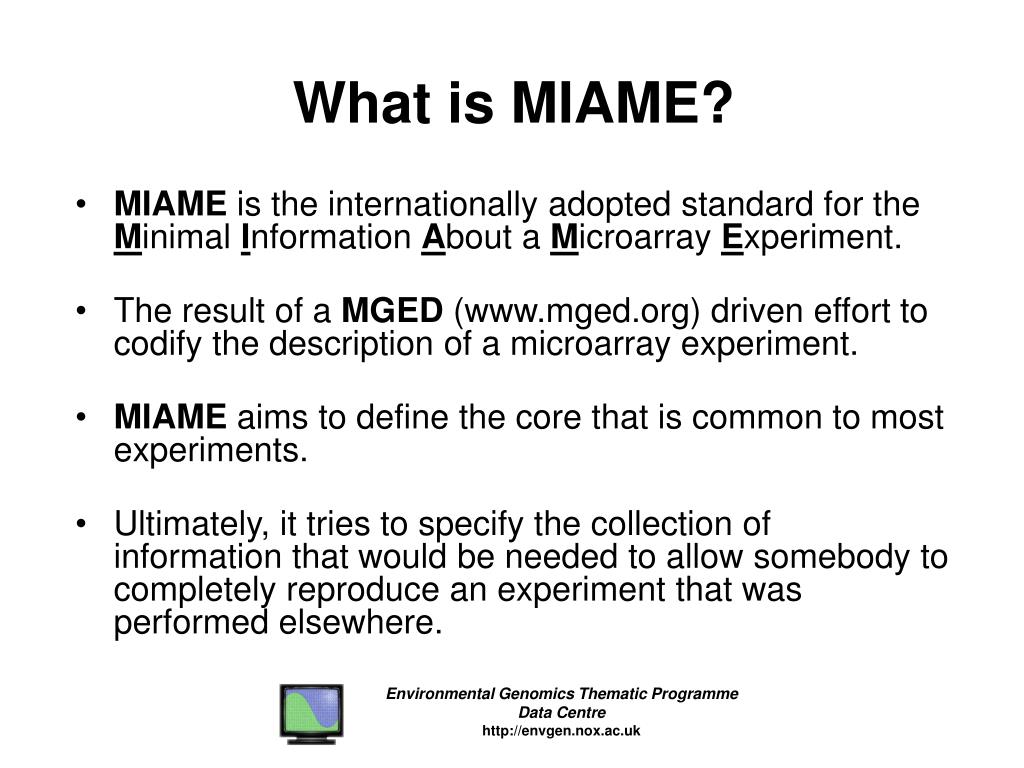 What is MIAME?

• MIAME is the internationally adopted standard for the Minimal Information About a Microarray Experiment.

• The result of a MGED (www.mged.org) driven effort to codify the description of a microarray experiment.

• MIAME aims to define the core that is common to most experiments.

• Ultimately, it tries to specify the collection of information that would be needed to allow somebody to completely reproduce an experiment that was performed elsewhere.

Environmental Genomics Thematic Programme
Data Centre
http://envgen.nox.ac.uk